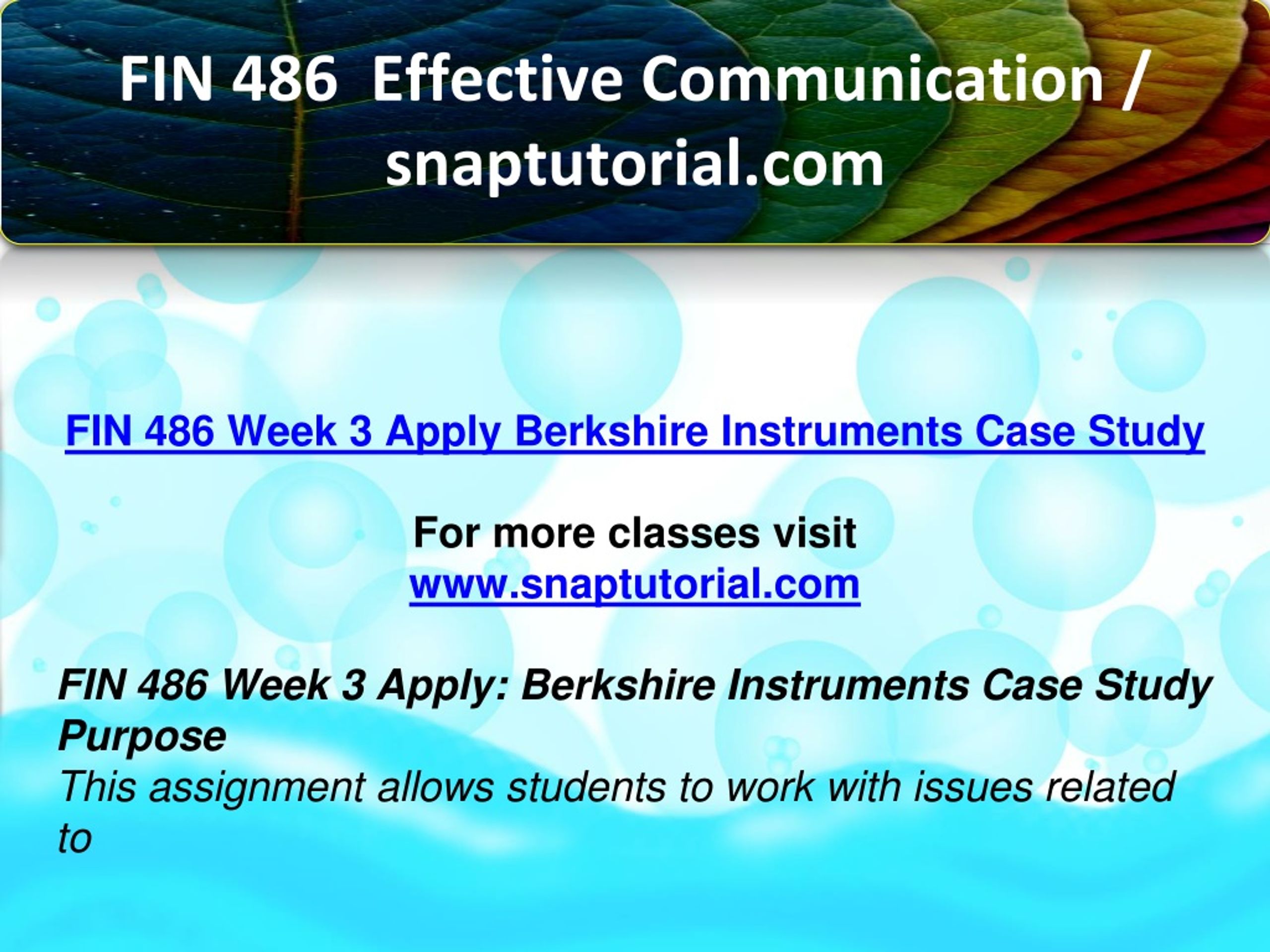 FIN 486 Effective Communication / snaptutorial.com

FIN 486 Week 3 Apply Berkshire Instruments Case Study

For more classes visit
www.snaptutorial.com

FIN 486 Week 3 Apply: Berkshire Instruments Case Study
Purpose
This assignment allows students to work with issues related to